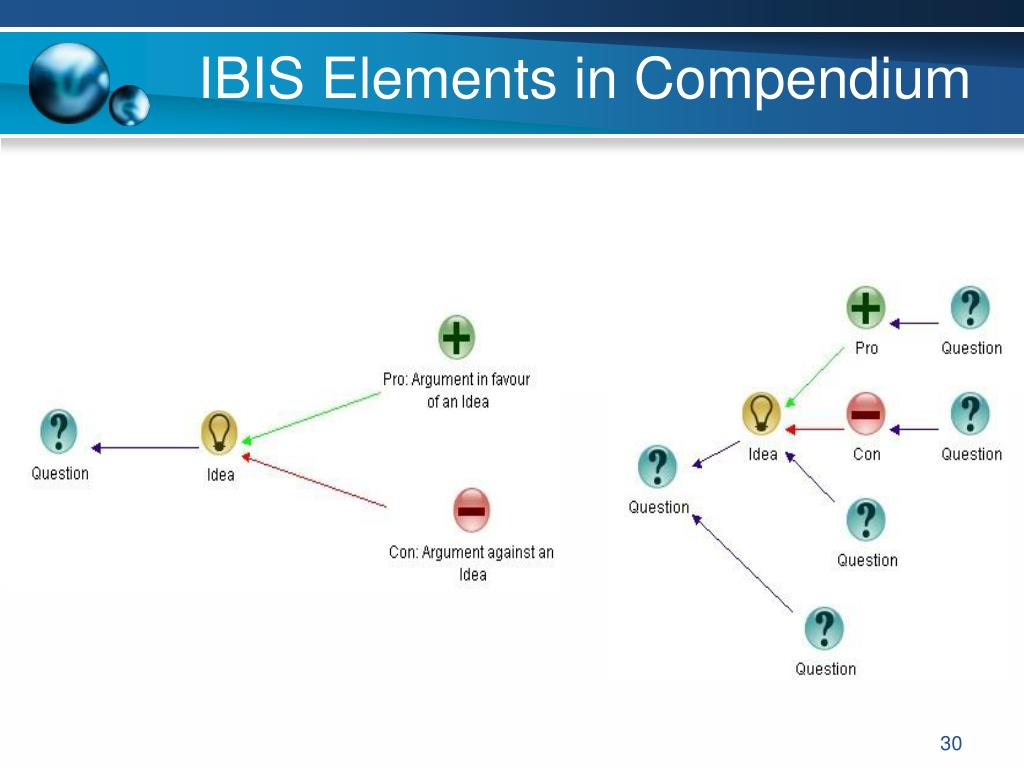 IBIS Elements in Compendium

Question

Idea

Pro: Argument in favour of an Idea

Con: Argument against an Idea

Pro

Question

Idea

Con

Question

Question

Question

Question

30